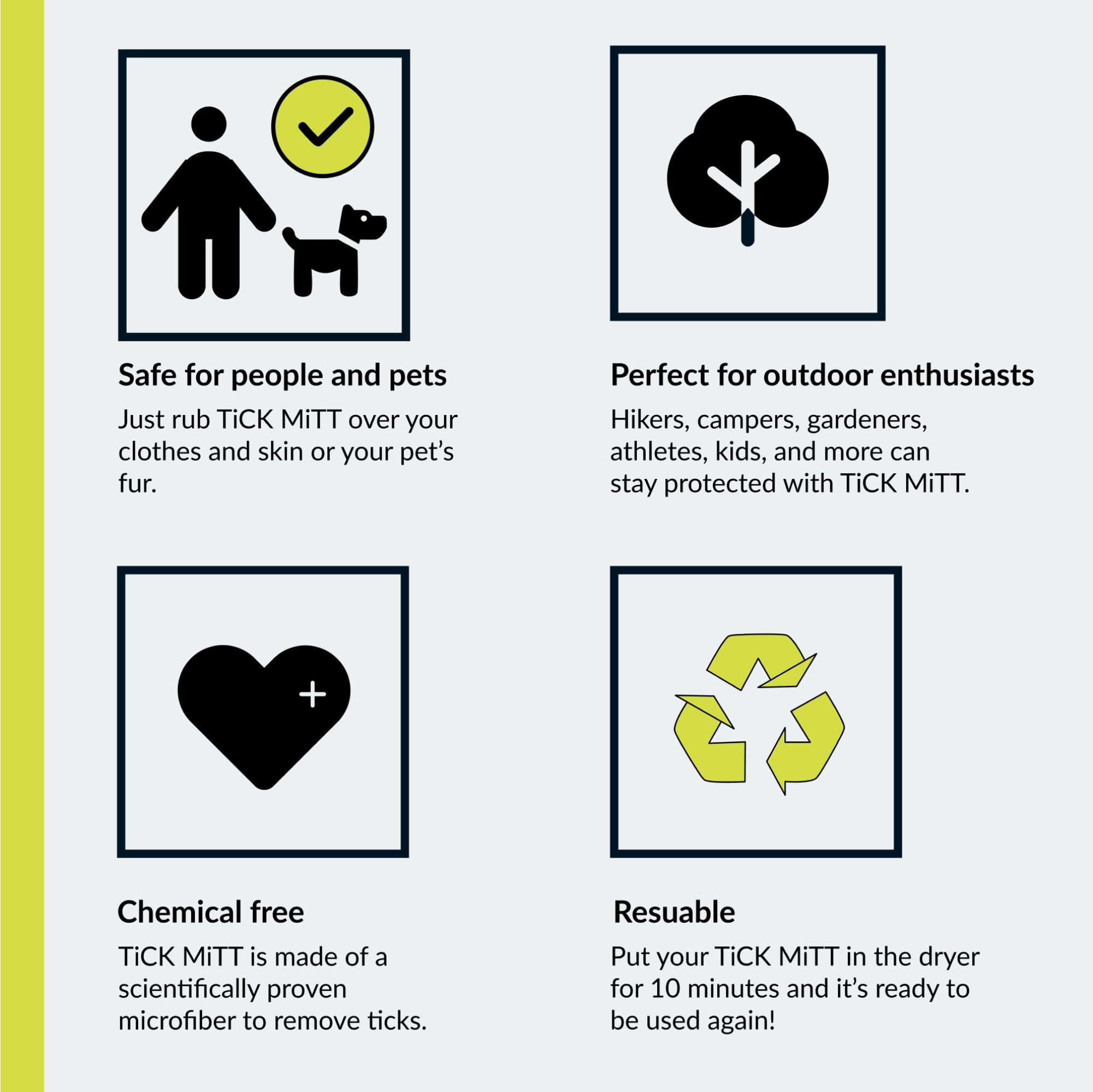 Safe for people and pets

Just rub TiCK MiTT over your clothes and skin or your pet's fur.

Perfect for outdoor enthusiasts

Hikers, campers, gardeners, athletes, kids, and more can stay protected with TiCK MiTT.

Chemical free

TiCK MiTT is made of a scientifically proven microfiber to remove ticks.

Resuable

Put your TiCK MiTT in the dryer for 10 minutes and it's ready to be used again!